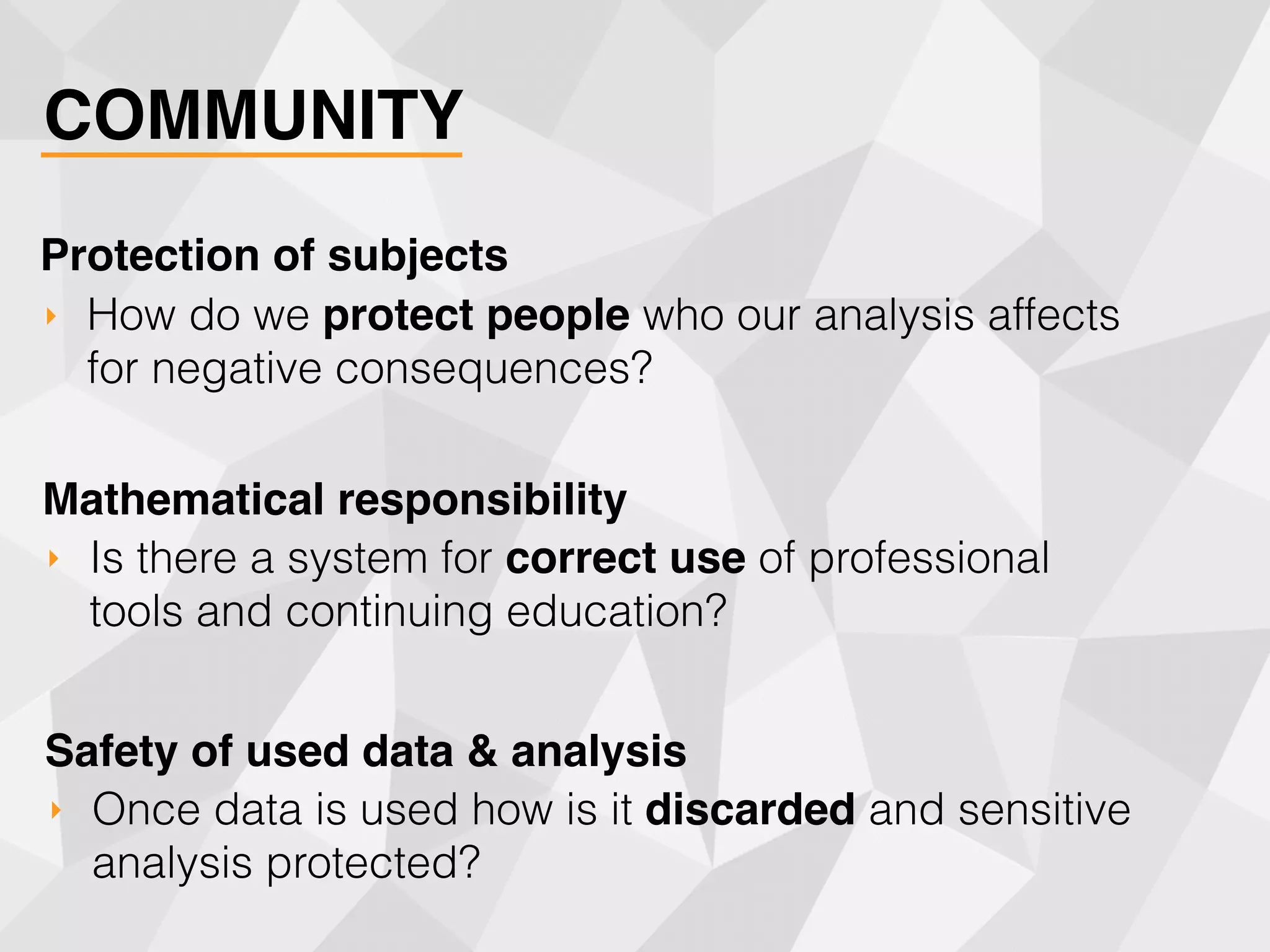 COMMUNITY

Protection of subjects

‣ How do we protect people who our analysis affects for negative consequences?

Mathematical responsibility

‣ Is there a system for correct use of professional tools and continuing education?

Safety of used data & analysis

‣ Once data is used how is it discarded and sensitive analysis protected?